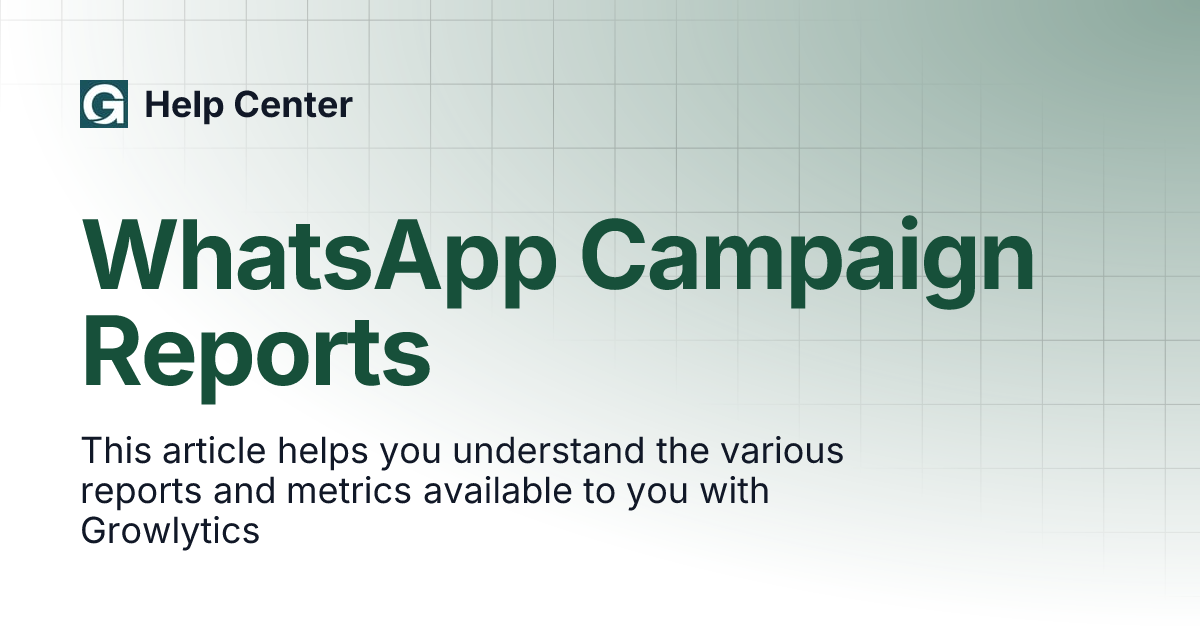 Help Center

WhatsApp Campaign Reports

This article helps you understand the various reports and metrics available to you with Growlytics